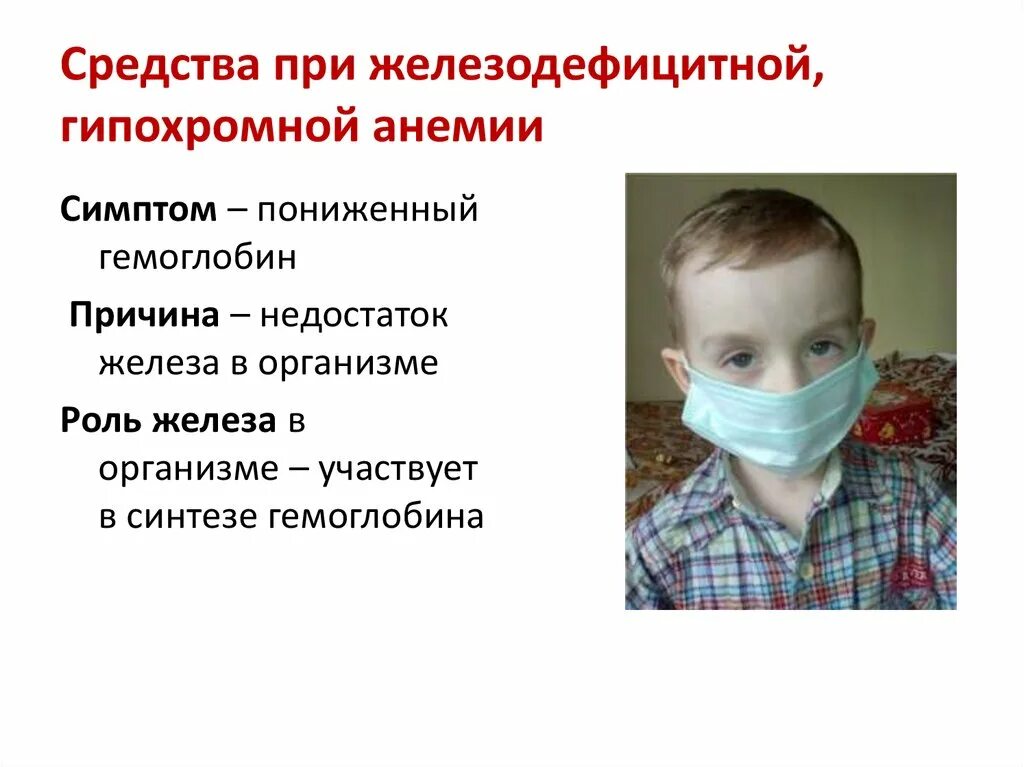 Средства при железодефицитной, гипохромной анемии

Симптом – пониженный гемоглобин

Причина – недостаток железа в организме

Роль железа в организме – участвует в синтезе гемоглобина